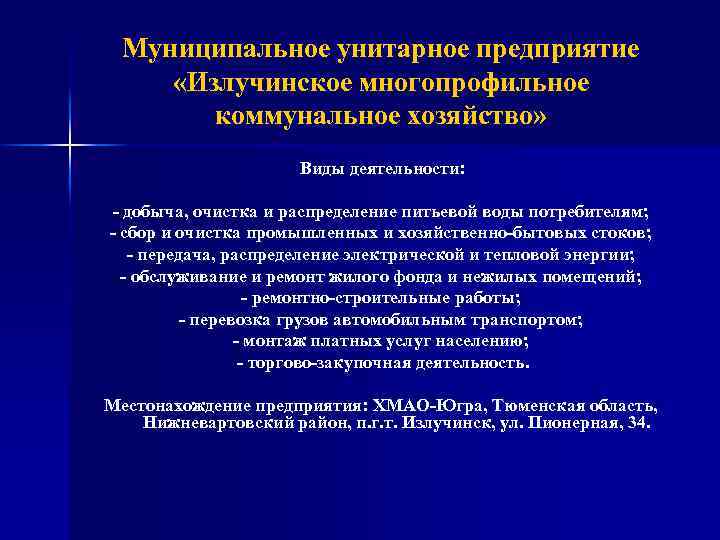 Муниципальное унитарное предприятие «Излучинское многопрофильное коммунальное хозяйство»

Виды деятельности:

- добыча, очистка и распределение питьевой воды потребителям;
- сбор и очистка промышленных и хозяйственно-бытовых стоков;
- передача, распределение электрической и тепловой энергии;
- обслуживание и ремонт жилого фонда и нежилых помещений;
- ремонтно-строительные работы;
- перевозка грузов автомобильным транспортом;
- монтаж платных услуг населению;
- торгово-закупочная деятельность.

Местонахождение предприятия: ХМАО-Югра, Тюменская область, Нижневартовский район, п.г.т. Излучинск, ул. Пионерная, 34.